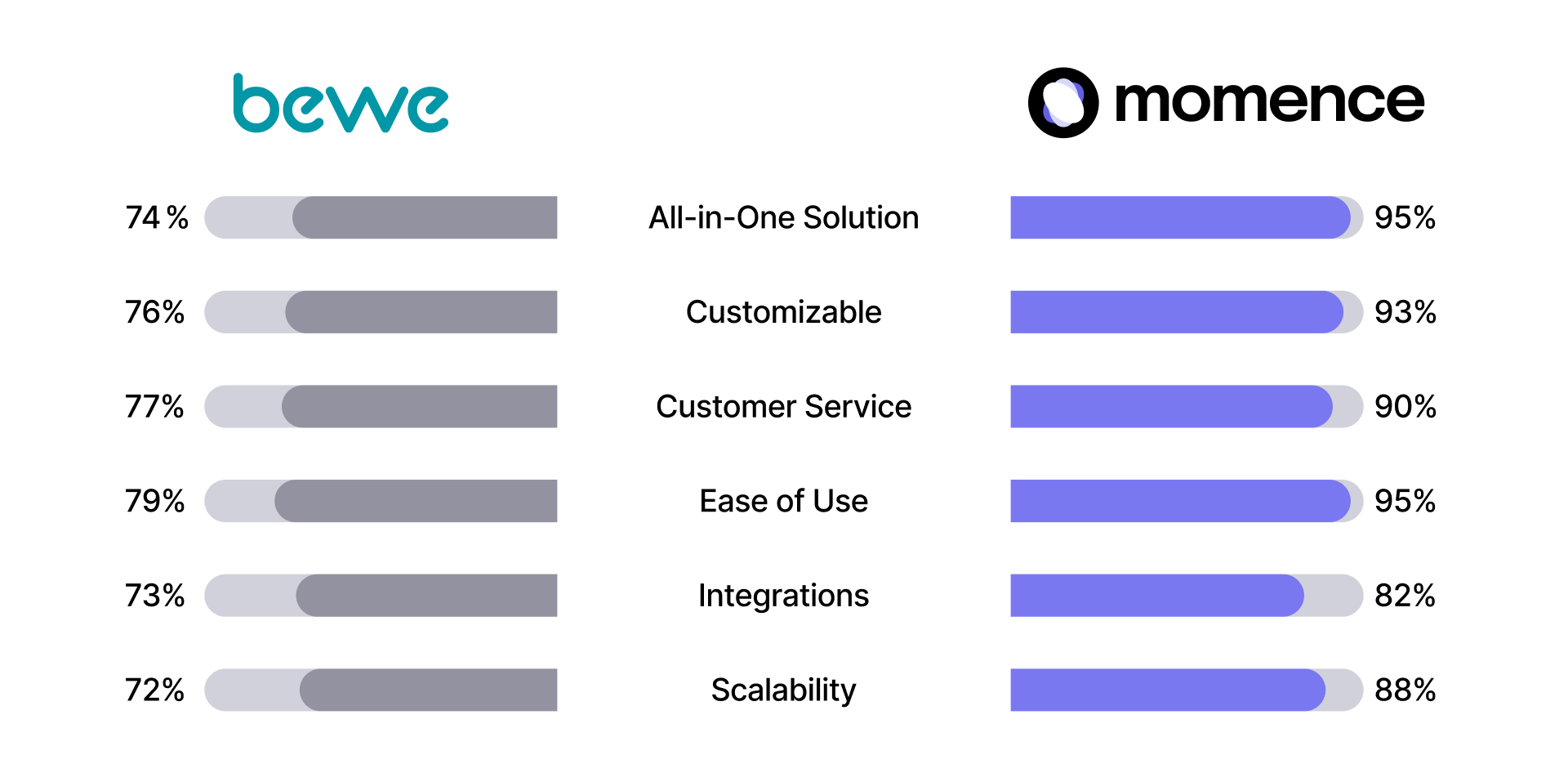 bewe

momence

74 % All-in-One Solution 95%

76% Customizable 93%

77% Customer Service 90%

79% Ease of Use 95%

73% Integrations 82%

72% Scalability 88%